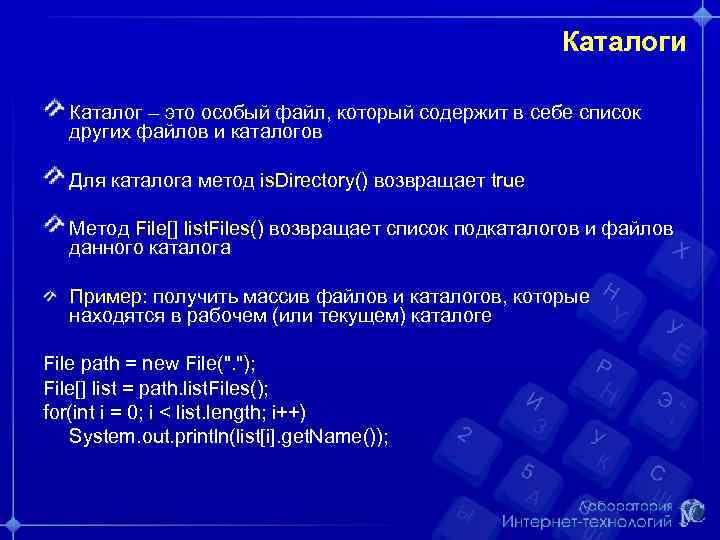 Каталоги

Каталог – это особый файл, который содержит в себе список других файлов и каталогов

Для каталога метод isDirectory() возвращает true

Метод File[] listFiles() возвращает список подкаталогов и файлов данного каталога

Пример: получить массив файлов и каталогов, которые находятся в рабочем (или текущем) каталоге

File path = new File(".");
File[] list = path.listFiles();
for(int i = 0; i < list.length; i++)
System.out.println(list[i].getName());

Лаборатория
Интернет-технологий